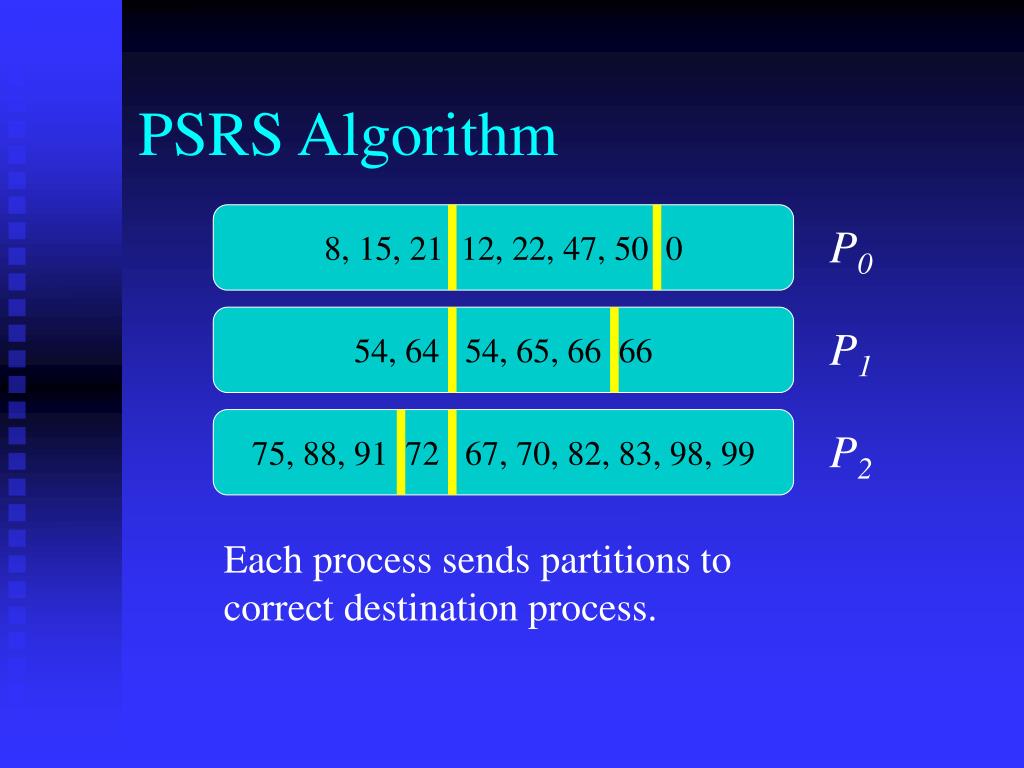 PSRS Algorithm

8, 15, 21 12, 22, 47, 50 0

$P_0$

54, 64 54, 65, 66 66

$P_1$

75, 88, 91 72 67, 70, 82, 83, 98, 99

$P_2$

Each process sends partitions to correct destination process.